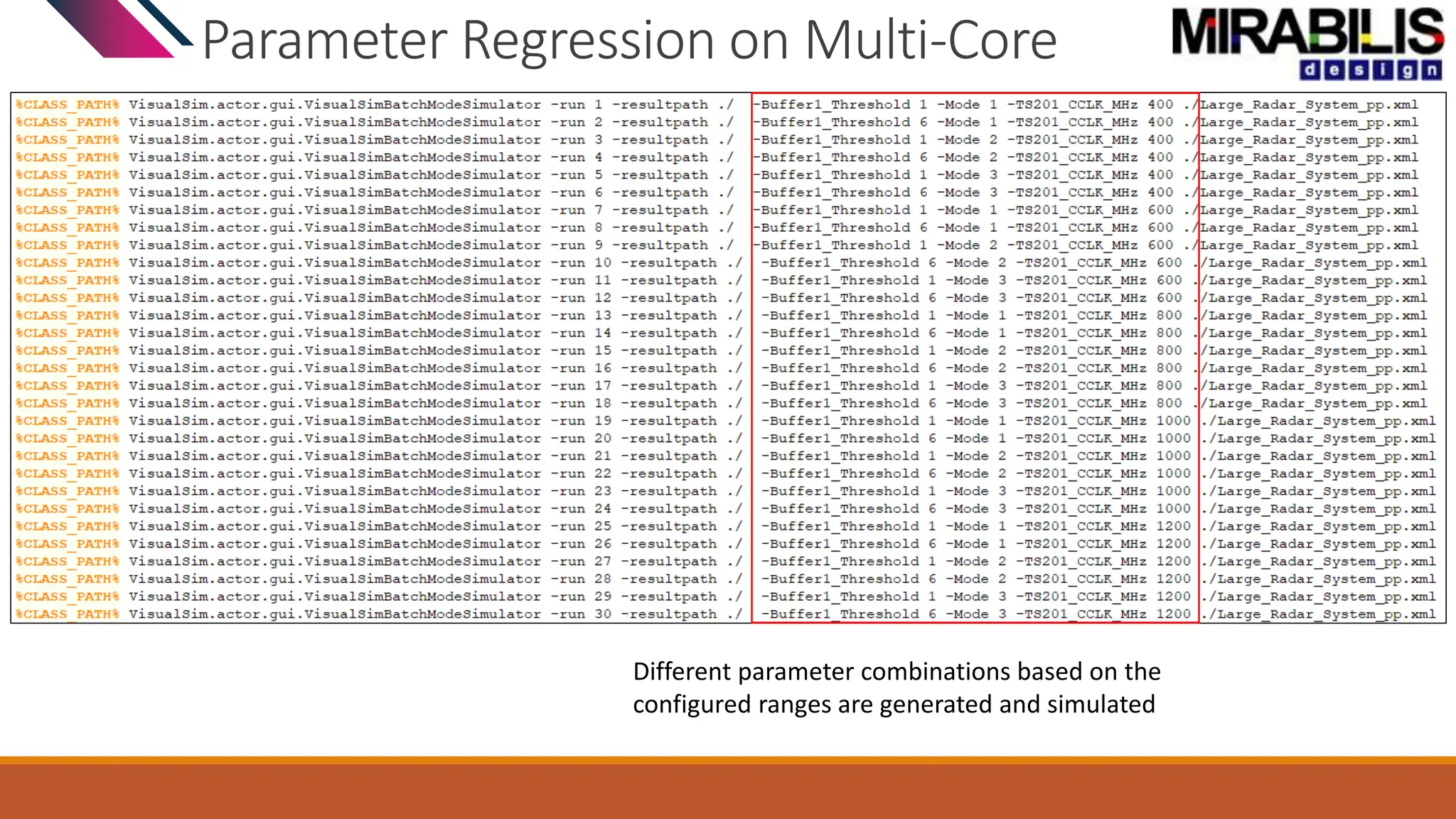 Parameter Regression on Multi-Core

MIRABILIS design

%CLASS_PATH% VisualSim.actor.gui.VisualSimBatchModeSimulator -run 1 -resultpath ./ -Buffer1_Threshold 1 -Mode 1 -TS201_CCLK_MHz 400 ./Large_Radar_System_pp.xml
%CLASS_PATH% VisualSim.actor.gui.VisualSimBatchModeSimulator -run 2 -resultpath ./ -Buffer1_Threshold 6 -Mode 1 -TS201_CCLK_MHz 400 ./Large_Radar_System_pp.xml
%CLASS_PATH% VisualSim.actor.gui.VisualSimBatchModeSimulator -run 3 -resultpath ./ -Buffer1_Threshold 1 -Mode 2 -TS201_CCLK_MHz 400 ./Large_Radar_System_pp.xml
%CLASS_PATH% VisualSim.actor.gui.VisualSimBatchModeSimulator -run 4 -resultpath ./ -Buffer1_Threshold 6 -Mode 2 -TS201_CCLK_MHz 400 ./Large_Radar_System_pp.xml
%CLASS_PATH% VisualSim.actor.gui.VisualSimBatchModeSimulator -run 5 -resultpath ./ -Buffer1_Threshold 1 -Mode 3 -TS201_CCLK_MHz 400 ./Large_Radar_System_pp.xml
%CLASS_PATH% VisualSim.actor.gui.VisualSimBatchModeSimulator -run 6 -resultpath ./ -Buffer1_Threshold 6 -Mode 3 -TS201_CCLK_MHz 400 ./Large_Radar_System_pp.xml
%CLASS_PATH% VisualSim.actor.gui.VisualSimBatchModeSimulator -run 7 -resultpath ./ -Buffer1_Threshold 1 -Mode 1 -TS201_CCLK_MHz 600 ./Large_Radar_System_pp.xml
%CLASS_PATH% VisualSim.actor.gui.VisualSimBatchModeSimulator -run 8 -resultpath ./ -Buffer1_Threshold 6 -Mode 1 -TS201_CCLK_MHz 600 ./Large_Radar_System_pp.xml
%CLASS_PATH% VisualSim.actor.gui.VisualSimBatchModeSimulator -run 9 -resultpath ./ -Buffer1_Threshold 1 -Mode 2 -TS201_CCLK_MHz 600 ./Large_Radar_System_pp.xml
%CLASS_PATH% VisualSim.actor.gui.VisualSimBatchModeSimulator -run 10 -resultpath ./ -Buffer1_Threshold 6 -Mode 2 -TS201_CCLK_MHz 600 ./Large_Radar_System_pp.xml
%CLASS_PATH% VisualSim.actor.gui.VisualSimBatchModeSimulator -run 11 -resultpath ./ -Buffer1_Threshold 1 -Mode 3 -TS201_CCLK_MHz 600 ./Large_Radar_System_pp.xml
%CLASS_PATH% VisualSim.actor.gui.VisualSimBatchModeSimulator -run 12 -resultpath ./ -Buffer1_Threshold 6 -Mode 3 -TS201_CCLK_MHz 600 ./Large_Radar_System_pp.xml
%CLASS_PATH% VisualSim.actor.gui.VisualSimBatchModeSimulator -run 13 -resultpath ./ -Buffer1_Threshold 1 -Mode 1 -TS201_CCLK_MHz 800 ./Large_Radar_System_pp.xml
%CLASS_PATH% VisualSim.actor.gui.VisualSimBatchModeSimulator -run 14 -resultpath ./ -Buffer1_Threshold 6 -Mode 1 -TS201_CCLK_MHz 800 ./Large_Radar_System_pp.xml
%CLASS_PATH% VisualSim.actor.gui.VisualSimBatchModeSimulator -run 15 -resultpath ./ -Buffer1_Threshold 1 -Mode 2 -TS201_CCLK_MHz 800 ./Large_Radar_System_pp.xml
%CLASS_PATH% VisualSim.actor.gui.VisualSimBatchModeSimulator -run 16 -resultpath ./ -Buffer1_Threshold 6 -Mode 2 -TS201_CCLK_MHz 800 ./Large_Radar_System_pp.xml
%CLASS_PATH% VisualSim.actor.gui.VisualSimBatchModeSimulator -run 17 -resultpath ./ -Buffer1_Threshold 1 -Mode 3 -TS201_CCLK_MHz 800 ./Large_Radar_System_pp.xml
%CLASS_PATH% VisualSim.actor.gui.VisualSimBatchModeSimulator -run 18 -resultpath ./ -Buffer1_Threshold 6 -Mode 3 -TS201_CCLK_MHz 800 ./Large_Radar_System_pp.xml
%CLASS_PATH% VisualSim.actor.gui.VisualSimBatchModeSimulator -run 19 -resultpath ./ -Buffer1_Threshold 1 -Mode 1 -TS201_CCLK_MHz 1000 ./Large_Radar_System_pp.xml
%CLASS_PATH% VisualSim.actor.gui.VisualSimBatchModeSimulator -run 20 -resultpath ./ -Buffer1_Threshold 6 -Mode 1 -TS201_CCLK_MHz 1000 ./Large_Radar_System_pp.xml
%CLASS_PATH% VisualSim.actor.gui.VisualSimBatchModeSimulator -run 21 -resultpath ./ -Buffer1_Threshold 1 -Mode 2 -TS201_CCLK_MHz 1000 ./Large_Radar_System_pp.xml
%CLASS_PATH% VisualSim.actor.gui.VisualSimBatchModeSimulator -run 22 -resultpath ./ -Buffer1_Threshold 6 -Mode 2 -TS201_CCLK_MHz 1000 ./Large_Radar_System_pp.xml
%CLASS_PATH% VisualSim.actor.gui.VisualSimBatchModeSimulator -run 23 -resultpath ./ -Buffer1_Threshold 1 -Mode 3 -TS201_CCLK_MHz 1000 ./Large_Radar_System_pp.xml
%CLASS_PATH% VisualSim.actor.gui.VisualSimBatchModeSimulator -run 24 -resultpath ./ -Buffer1_Threshold 6 -Mode 3 -TS201_CCLK_MHz 1000 ./Large_Radar_System_pp.xml
%CLASS_PATH% VisualSim.actor.gui.VisualSimBatchModeSimulator -run 25 -resultpath ./ -Buffer1_Threshold 1 -Mode 1 -TS201_CCLK_MHz 1200 ./Large_Radar_System_pp.xml
%CLASS_PATH% VisualSim.actor.gui.VisualSimBatchModeSimulator -run 26 -resultpath ./ -Buffer1_Threshold 6 -Mode 1 -TS201_CCLK_MHz 1200 ./Large_Radar_System_pp.xml
%CLASS_PATH% VisualSim.actor.gui.VisualSimBatchModeSimulator -run 27 -resultpath ./ -Buffer1_Threshold 1 -Mode 2 -TS201_CCLK_MHz 1200 ./Large_Radar_System_pp.xml
%CLASS_PATH% VisualSim.actor.gui.VisualSimBatchModeSimulator -run 28 -resultpath ./ -Buffer1_Threshold 6 -Mode 2 -TS201_CCLK_MHz 1200 ./Large_Radar_System_pp.xml
%CLASS_PATH% VisualSim.actor.gui.VisualSimBatchModeSimulator -run 29 -resultpath ./ -Buffer1_Threshold 1 -Mode 3 -TS201_CCLK_MHz 1200 ./Large_Radar_System_pp.xml
%CLASS_PATH% VisualSim.actor.gui.VisualSimBatchModeSimulator -run 30 -resultpath ./ -Buffer1_Threshold 6 -Mode 3 -TS201_CCLK_MHz 1200 ./Large_Radar_System_pp.xml

Different parameter combinations based on the configured ranges are generated and simulated